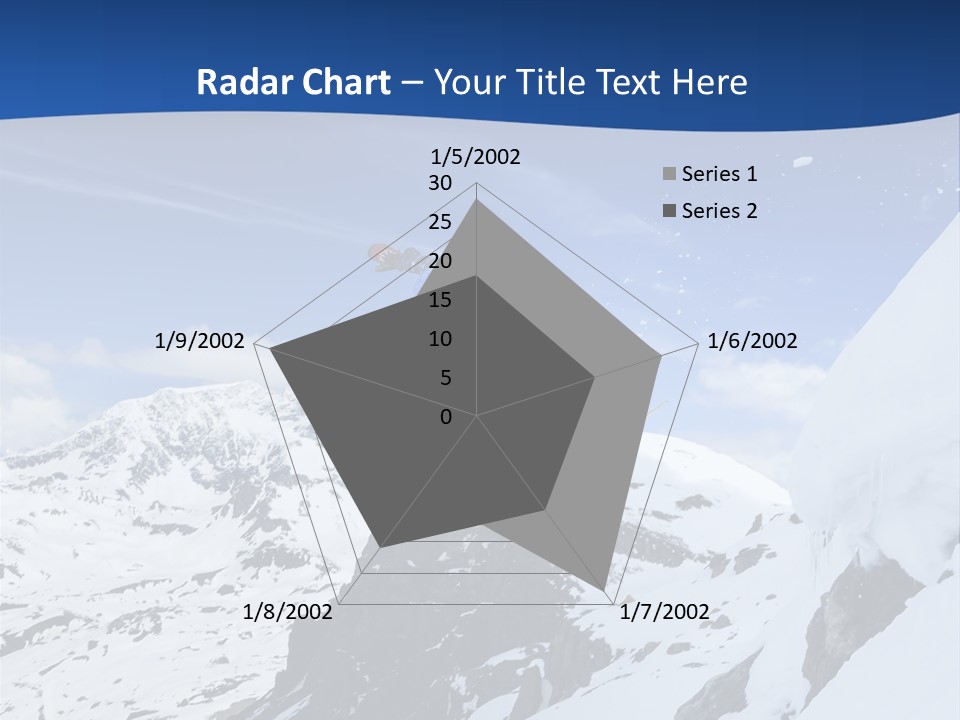 Radar Chart – Your Title Text Here

1/5/2002
30
25
20
15
10
5
0
1/6/2002
1/7/2002
1/8/2002
1/9/2002

Series 1
Series 2